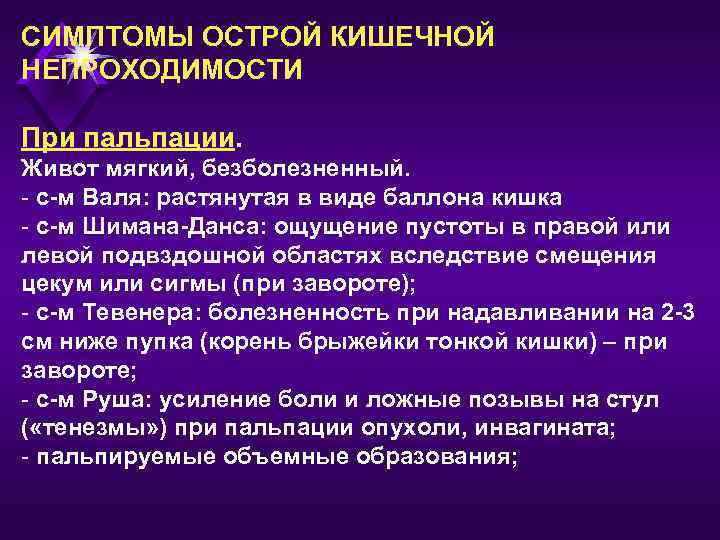 СИМПТОМЫ ОСТРОЙ КИШЕЧНОЙ НЕПРОХОДИМОСТИ

При пальпации.
Живот мягкий, безболезненный.
- с-м Валя: растянутая в виде баллона кишка
- с-м Шимана-Данса: ощущение пустоты в правой или левой подвздошной областях вследствие смещения цекум или сигмы (при завороте);
- с-м Тевенера: болезненность при надавливании на 2-3 см ниже пупка (корень брыжейки тонкой кишки) – при завороте;
- с-м Руша: усиление боли и ложные позывы на стул («тенезмы») при пальпации опухоли, инвагината;
- пальпируемые объемные образования;